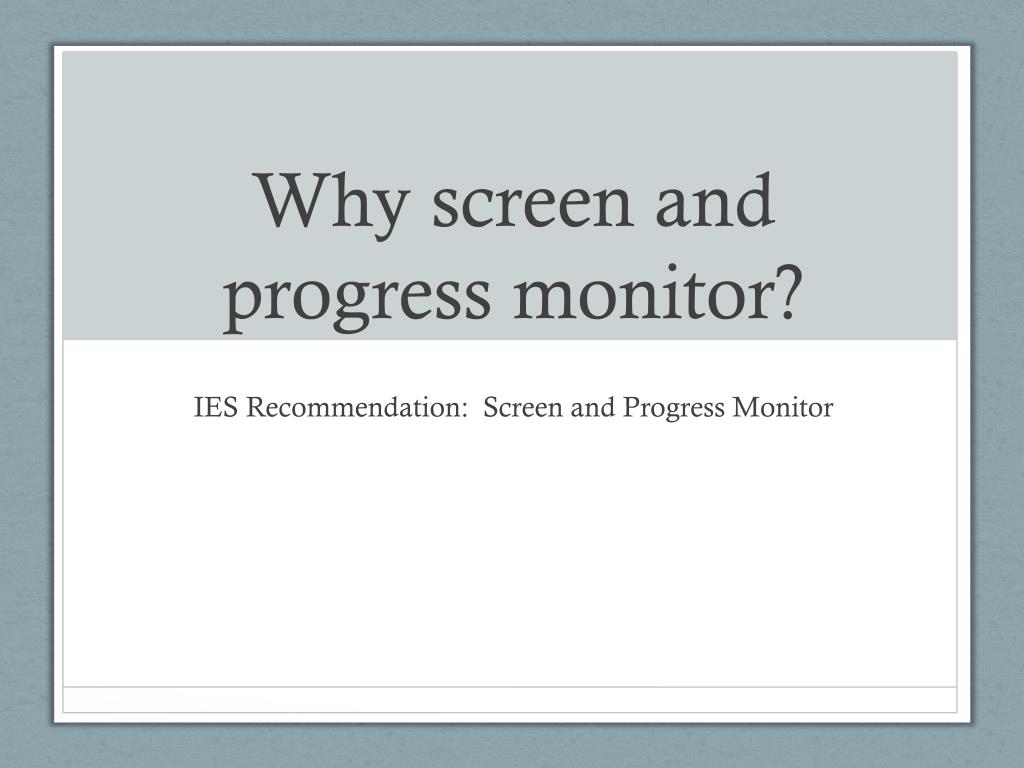 Why screen and progress monitor?

IES Recommendation:  Screen and Progress Monitor